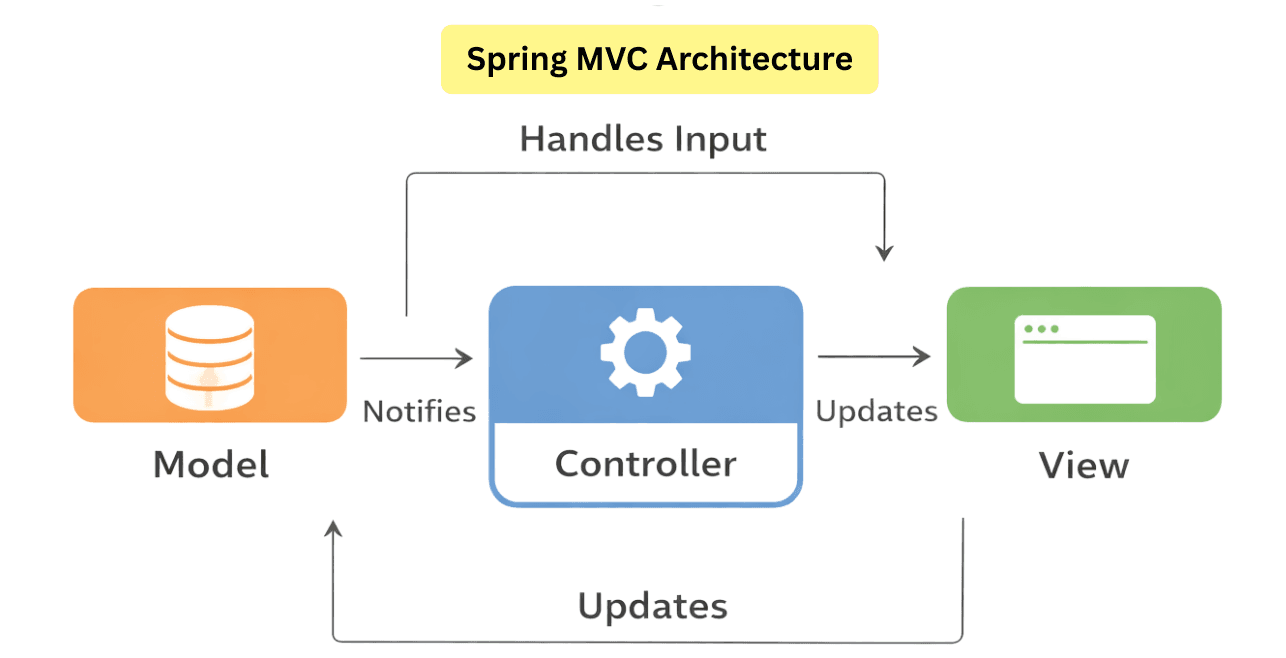 Spring MVC Architecture

Handles Input

Model

Notifies

Controller

Updates

View

Updates